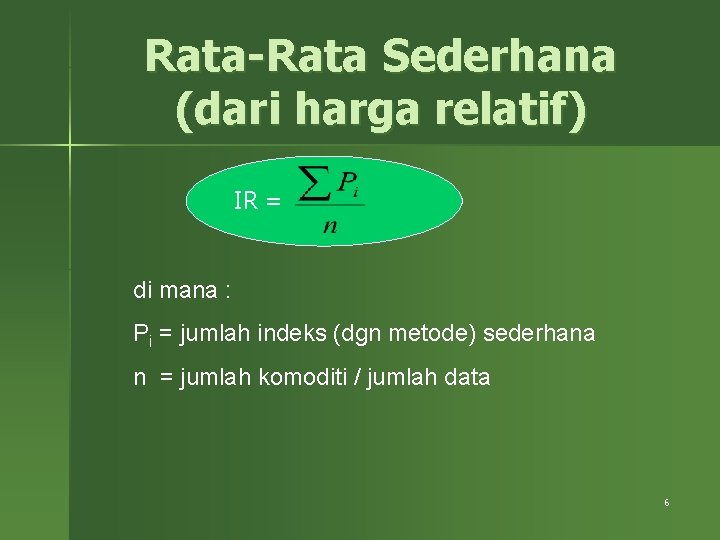 Rata-Rata Sederhana (dari harga relatif)

IR = $\frac{\sum P_i}{n}$

di mana :

$P_i$ = jumlah indeks (dgn metode) sederhana

n = jumlah komoditi / jumlah data

6